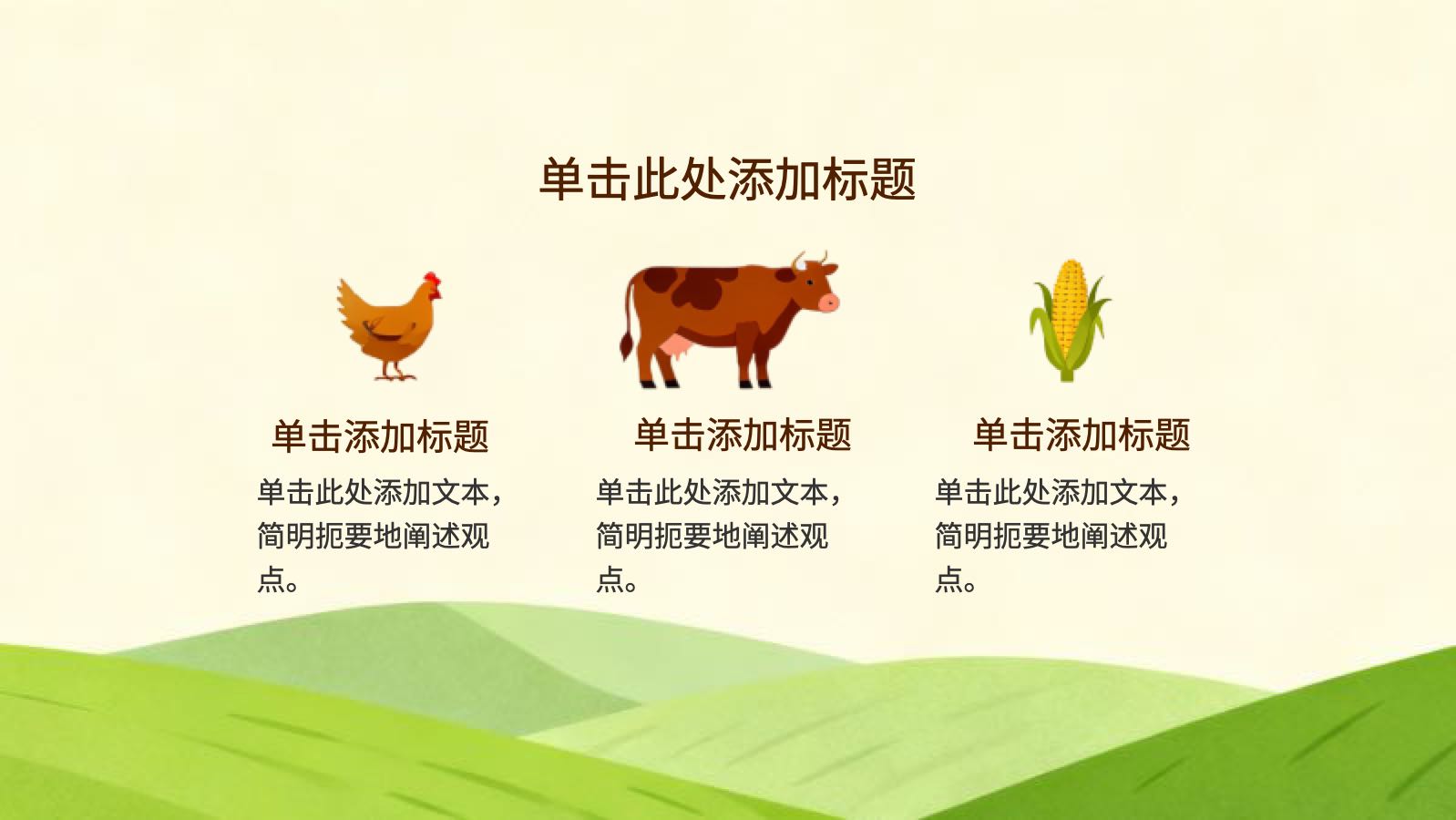 单击此处添加标题

单击添加标题

单击此处添加文本，简明扼要地阐述观点。

单击添加标题

单击此处添加文本，简明扼要地阐述观点。

单击添加标题

单击此处添加文本，简明扼要地阐述观点。